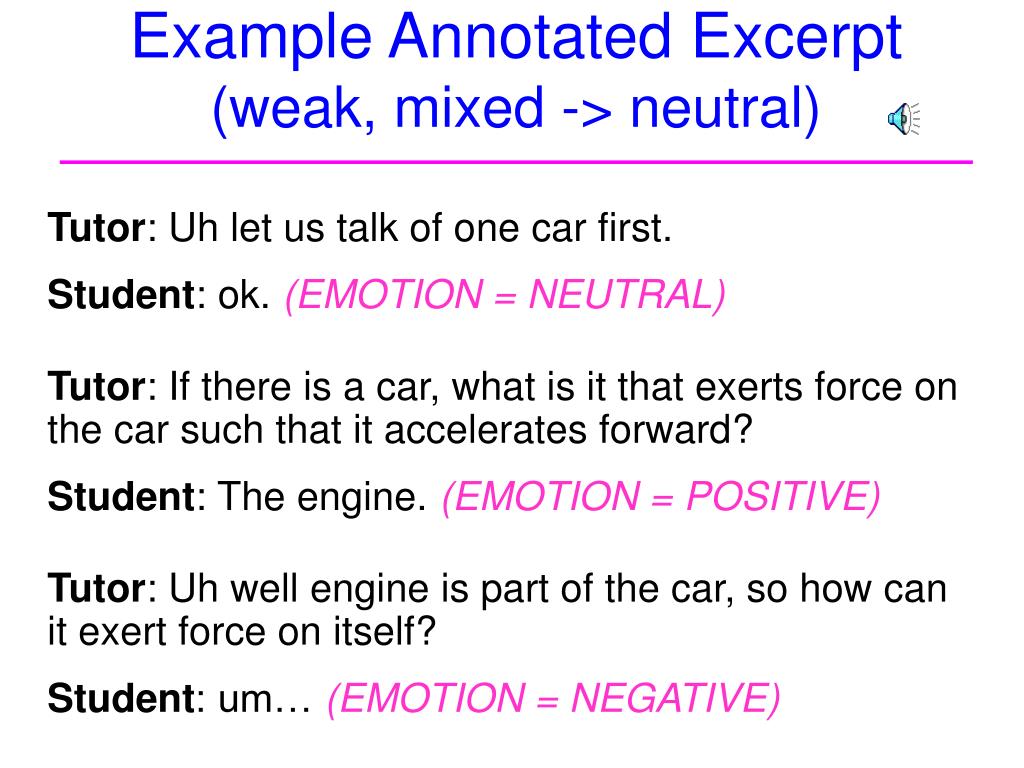 Example Annotated Excerpt
(weak, mixed -> neutral)

Tutor: Uh let us talk of one car first.

Student: ok. (EMOTION = NEUTRAL)

Tutor: If there is a car, what is it that exerts force on the car such that it accelerates forward?

Student: The engine. (EMOTION = POSITIVE)

Tutor: Uh well engine is part of the car, so how can it exert force on itself?

Student: um… (EMOTION = NEGATIVE)